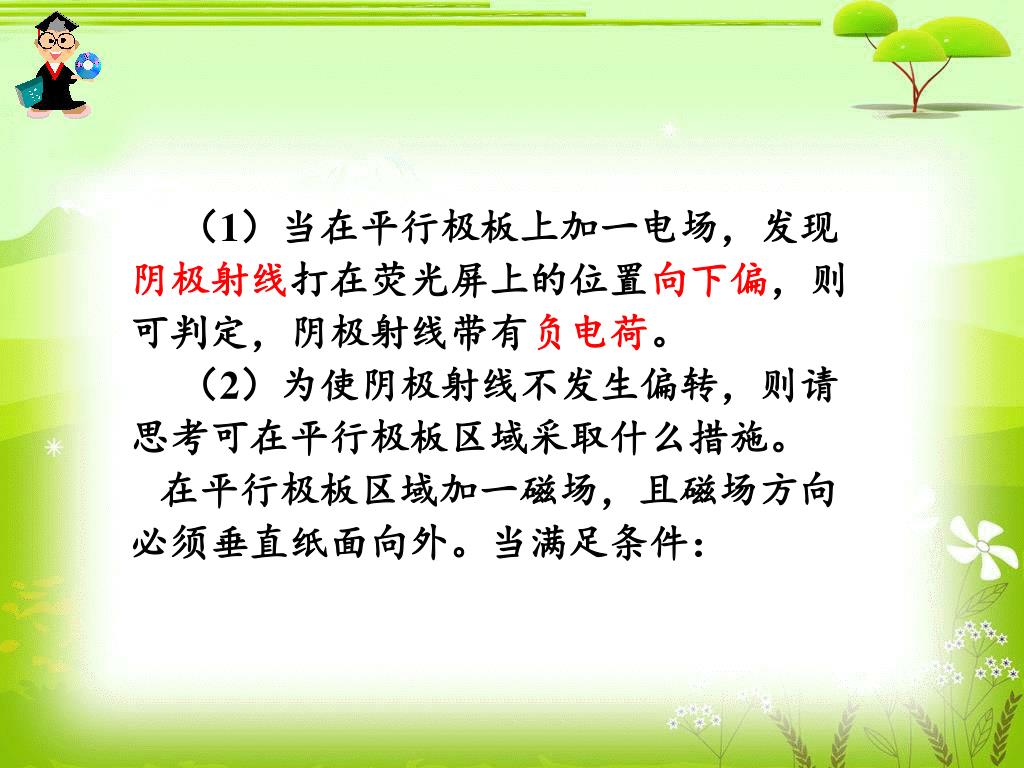 （1）当在平行极板上加一电场，发现阴极射线打在荧光屏上的位置向下偏，则可判定，阴极射线带有负电荷。

（2）为使阴极射线不发生偏转，则请思考可在平行极板区域采取什么措施。

在平行极板区域加一磁场，且磁场方向必须垂直纸面向外。当满足条件：